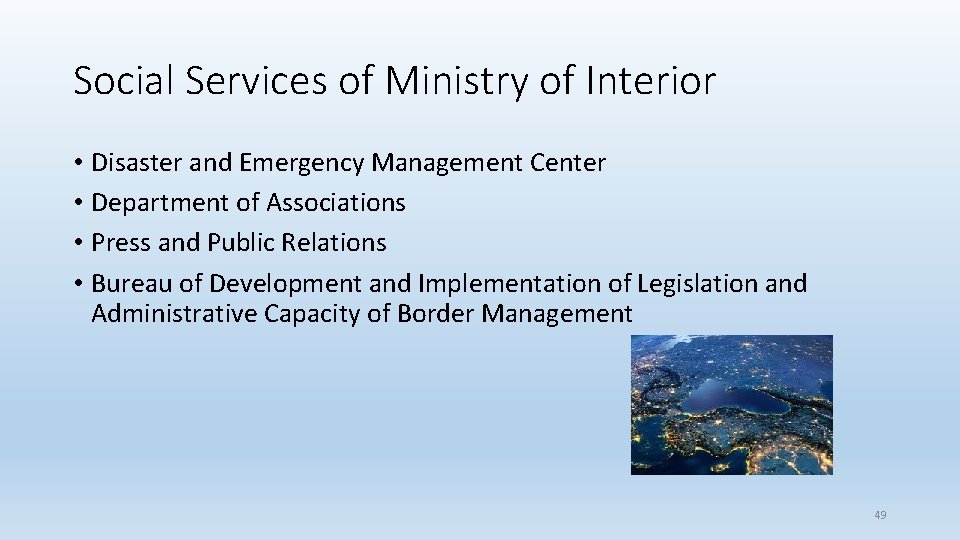 Social Services of Ministry of Interior

• Disaster and Emergency Management Center
• Department of Associations
• Press and Public Relations
• Bureau of Development and Implementation of Legislation and Administrative Capacity of Border Management

49